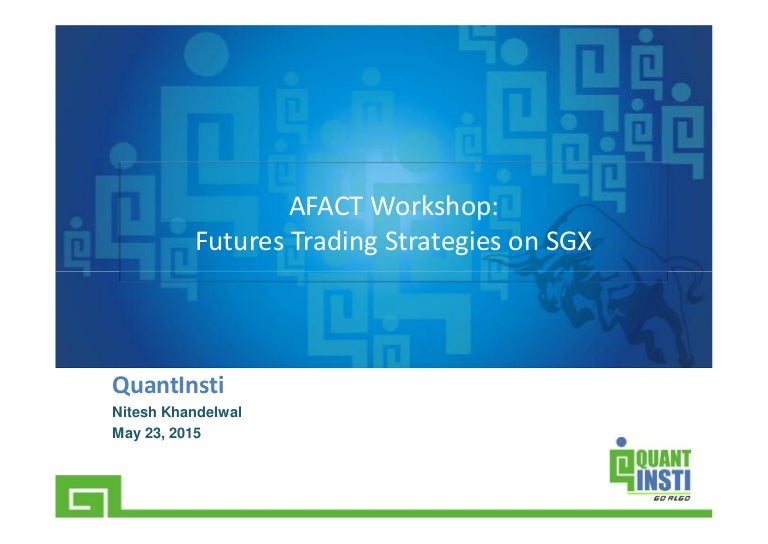 AFACT Workshop:
Futures Trading Strategies on SGX

QuantInsti

Nitesh Khandelwal

May 23, 2015

QUANT INSTI
GO ALGO